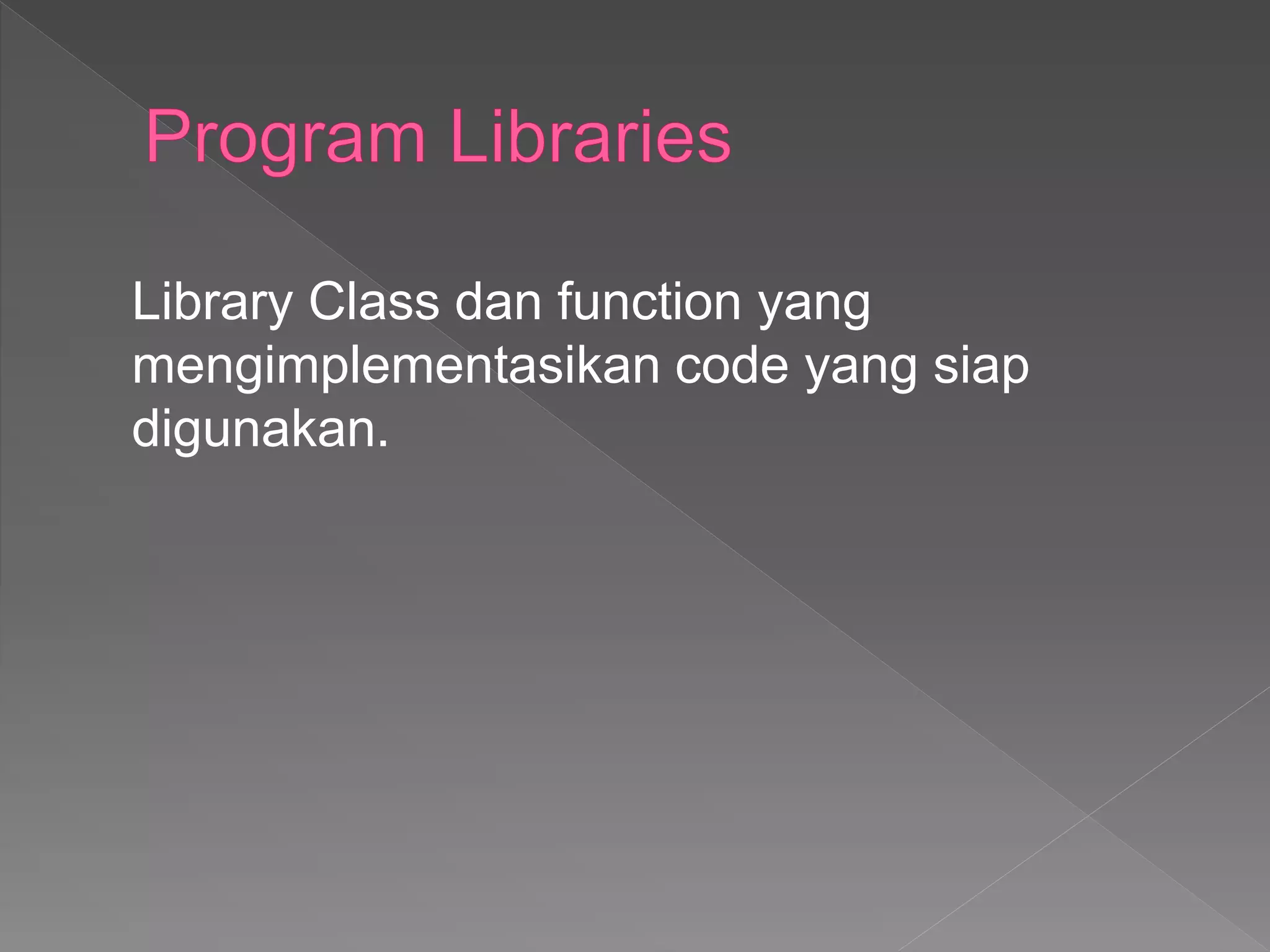 Program Libraries

Library Class dan function yang mengimplementasikan code yang siap digunakan.